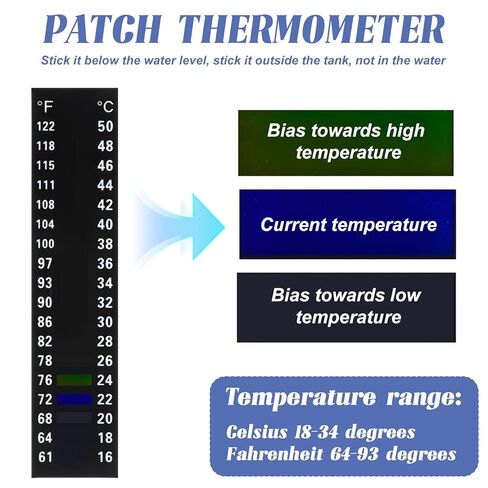 PATCH THERMOMETER

Stick it below the water level, stick it outside the tank, not in the water

| °F | °C |
|---|---|
| 122 | 50 |
| 118 | 48 |
| 115 | 46 |
| 111 | 44 |
| 108 | 42 |
| 104 | 40 |
| 100 | 38 |
| 97 | 36 |
| 93 | 34 |
| 90 | 32 |
| 86 | 30 |
| 82 | 28 |
| 78 | 26 |
| 76 | 24 |
| 72 | 22 |
| 68 | 20 |
| 64 | 18 |
| 61 | 16 |

Bias towards high temperature

Current temperature

Bias towards low temperature

Temperature range:

Celsius 18-34 degrees
Fahrenheit 64-93 degrees